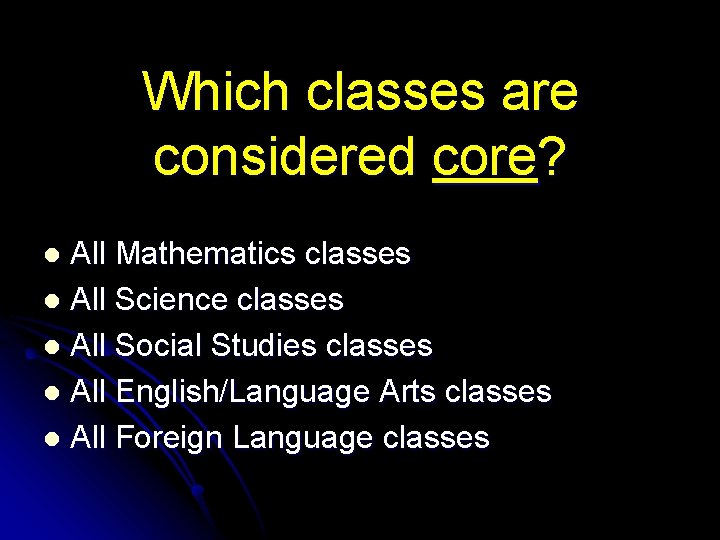 Which classes are considered core?

- All Mathematics classes
- All Science classes
- All Social Studies classes
- All English/Language Arts classes
- All Foreign Language classes